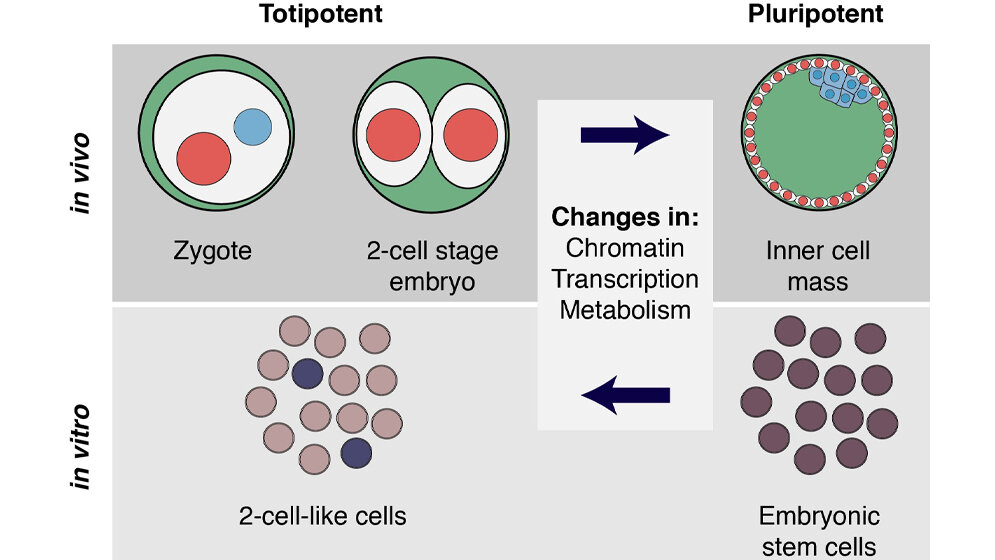 Totipotent

Pluripotent

in vivo

Zygote

2-cell stage embryo

Changes in:
Chromatin
Transcription
Metabolism

Inner cell mass

in vitro

2-cell-like cells

Embryonic stem cells